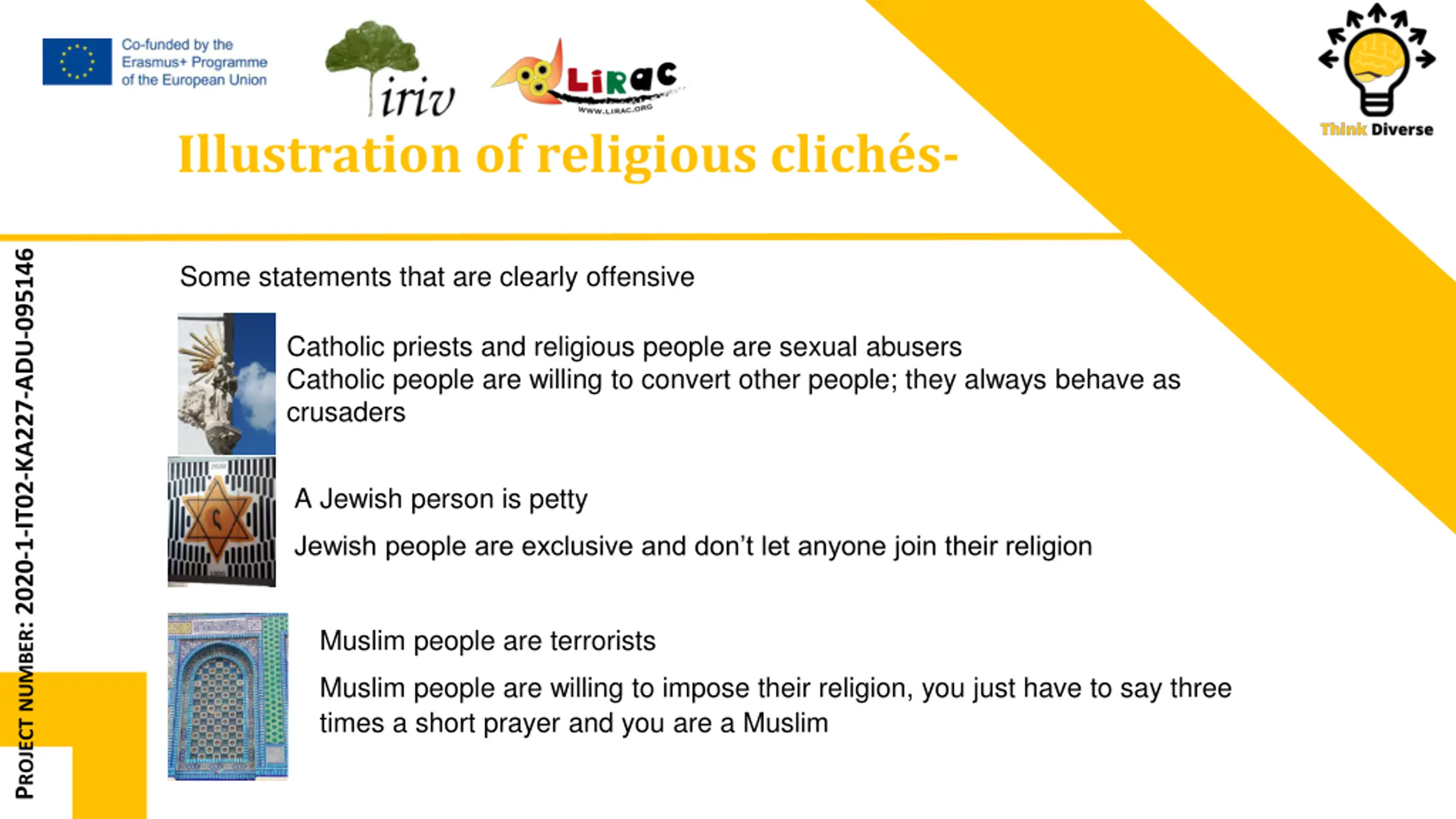 Co-funded by the Erasmus+ Programme of the European Union

iriv

LIRAC
WWW.LIRAC.ORG

Think Diverse

Illustration of religious clichés-

PROJECT NUMBER: 2020-1-IT02-KA227-ADU-095146

Some statements that are clearly offensive

Catholic priests and religious people are sexual abusers
Catholic people are willing to convert other people; they always behave as crusaders

A Jewish person is petty

Jewish people are exclusive and don't let anyone join their religion

Muslim people are terrorists

Muslim people are willing to impose their religion, you just have to say three times a short prayer and you are a Muslim